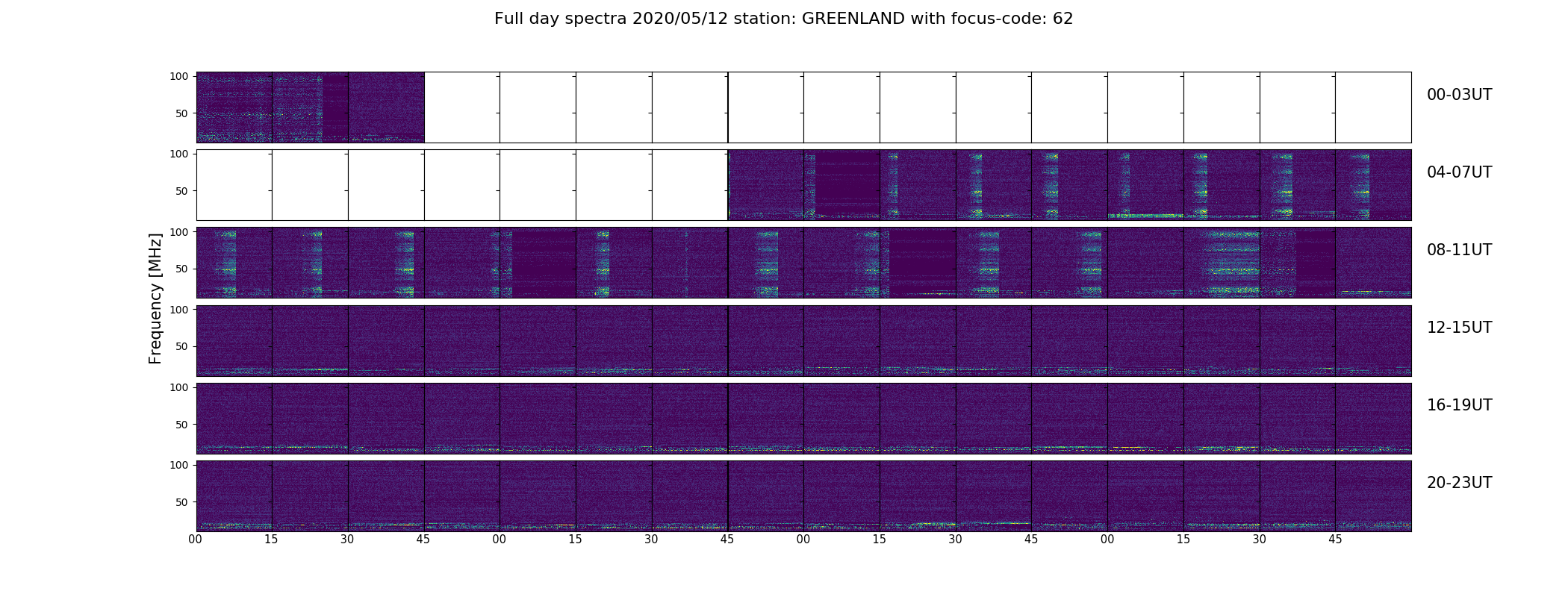 Full day spectra 2020/05/12 station: GREENLAND with focus-code: 62

Frequency [MHz]

100
50
00-03UT

100
50
04-07UT

100
50
08-11UT

100
50
12-15UT

100
50
16-19UT

100
50
20-23UT

00 15 30 45 00 15 30 45 00 15 30 45 00 15 30 45